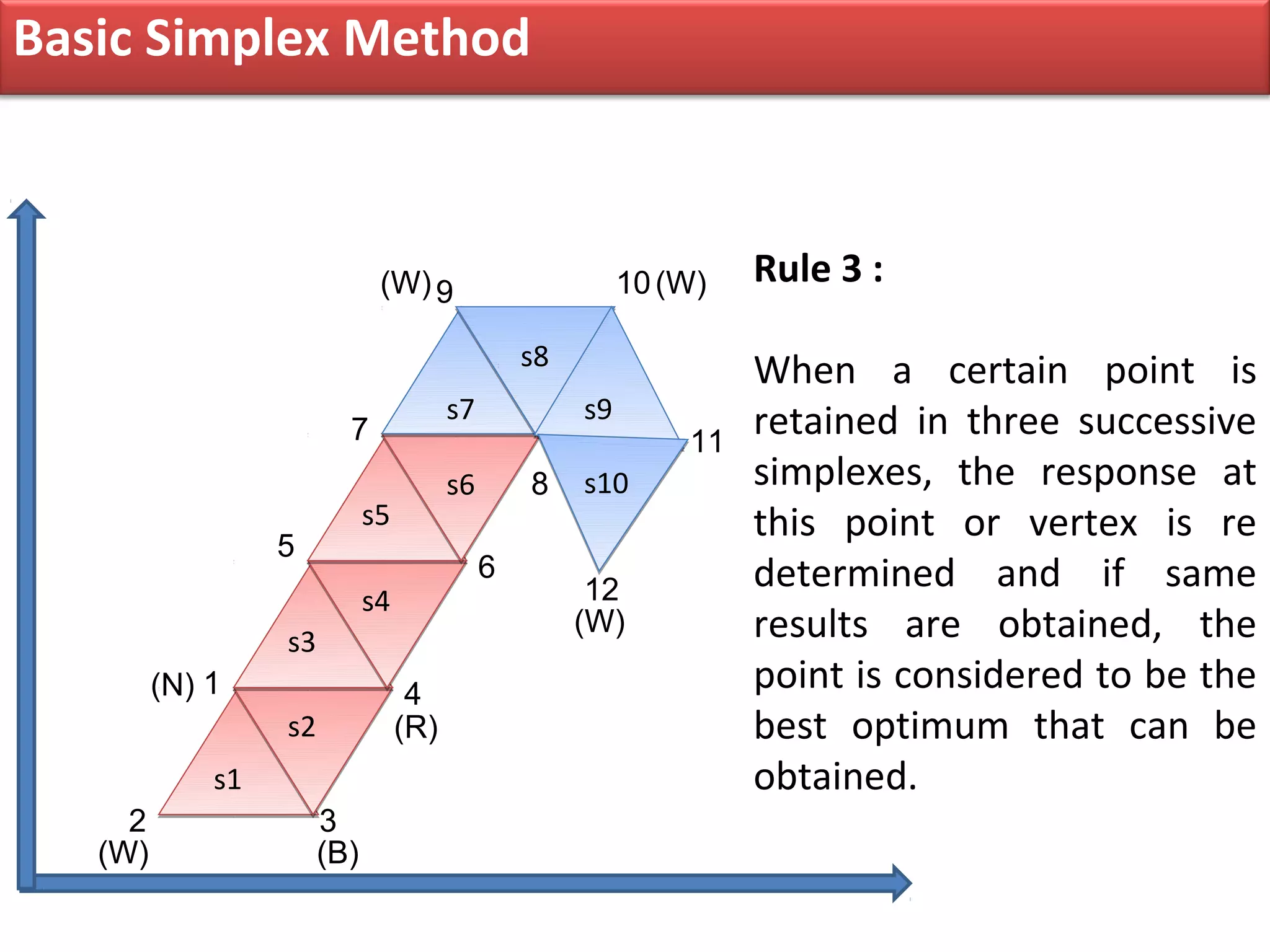 Basic Simplex Method

(W) 9

10 (W)

s8

s7

s9

7

11

s6

8

s10

s5

5

6

12
(W)

s4

s3

(N) 1

4
(R)

s2

s1

2
(W)

3
(B)

Rule 3 :

When a certain point is retained in three successive simplexes, the response at this point or vertex is re determined and if same results are obtained, the point is considered to be the best optimum that can be obtained.